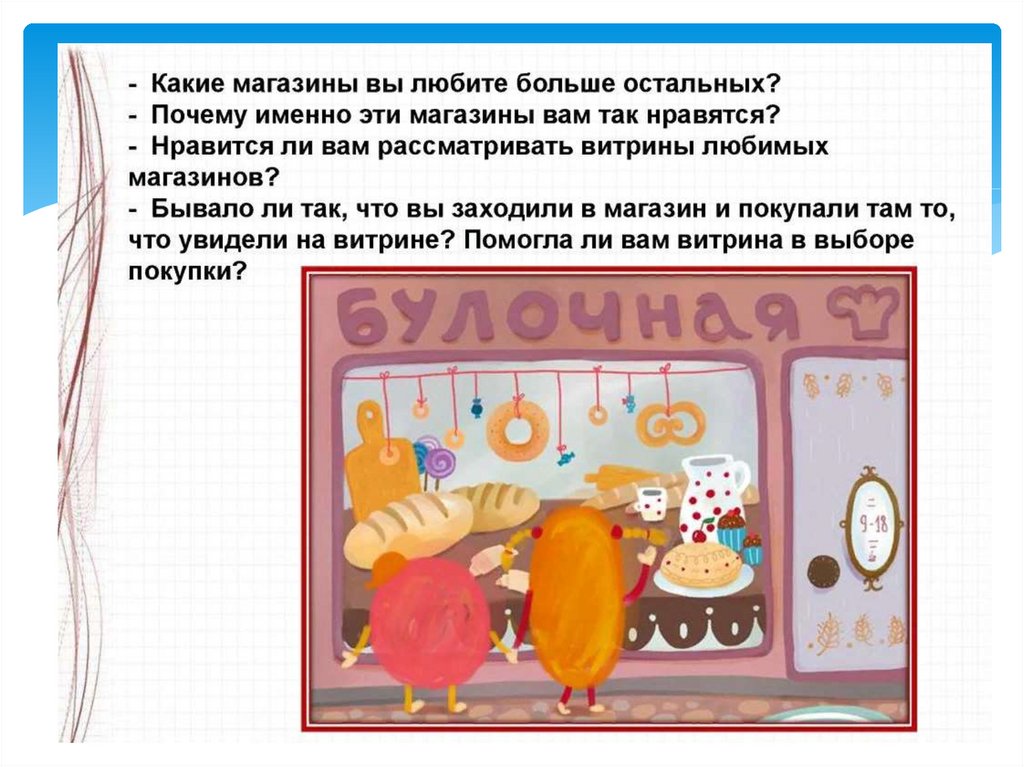 - Какие магазины вы любите больше остальных?
- Почему именно эти магазины вам так нравятся?
- Нравится ли вам рассматривать витрины любимых магазинов?
- Бывало ли так, что вы заходили в магазин и покупали там то, что увидели на витрине? Помогла ли вам витрина в выборе покупки?

БУЛОЧНАЯ

9-18